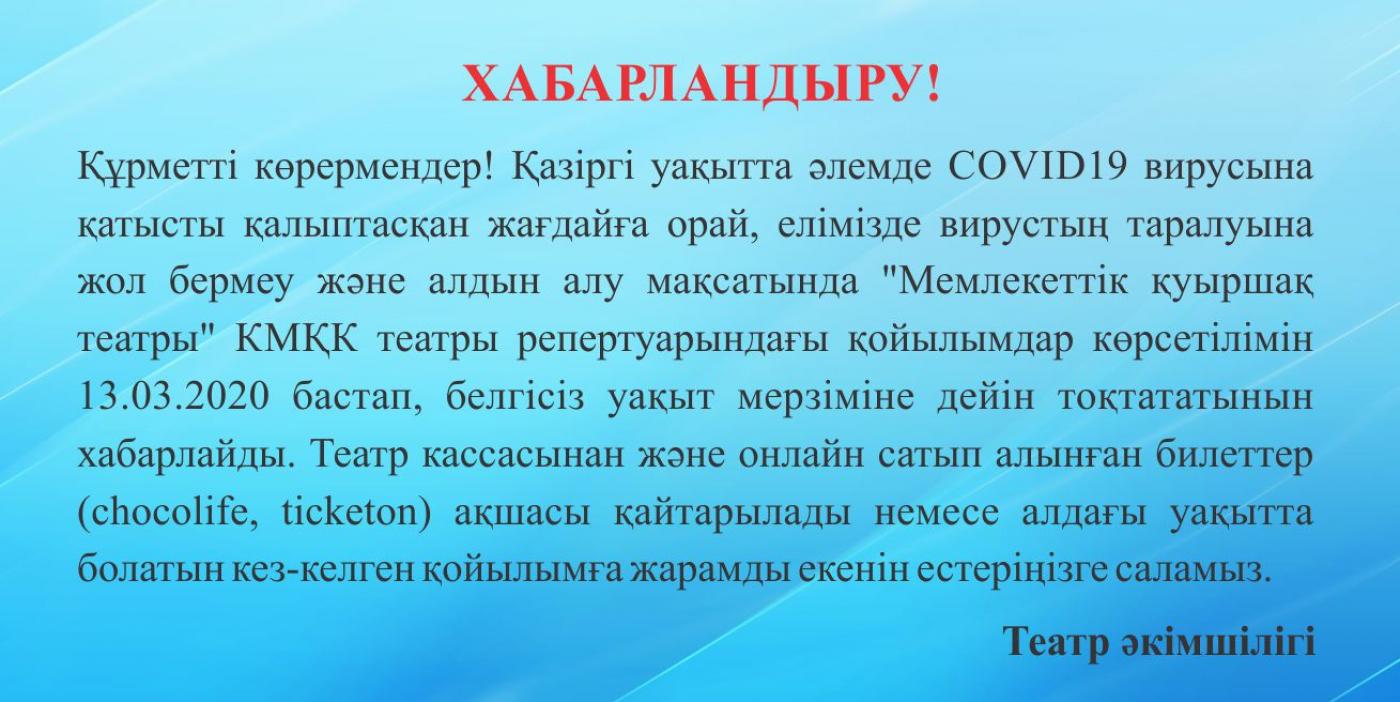 ХАБАРЛАНДЫРУ!

Құрметті көрермендер! Қазіргі уақытта әлемде COVID19 вирусына қатысты қалыптасқан жағдайға орай, елімізде вирустың таралуына жол бермеу және алдын алу мақсатында "Мемлекеттік қуыршақ театры" КМҚК театры репертуарындағы қойылымдар көрсетілімін 13.03.2020 бастап, белгісіз уақыт мерзіміне дейін тоқтататынын хабарлайды. Театр кассасынан және онлайн сатып алынған билеттер (chocolife, ticketon) ақшасы қайтарылады немесе алдағы уақытта болатын кез-келген қойылымға жарамды екенін естеріңізге саламыз.

Театр әкімшілігі